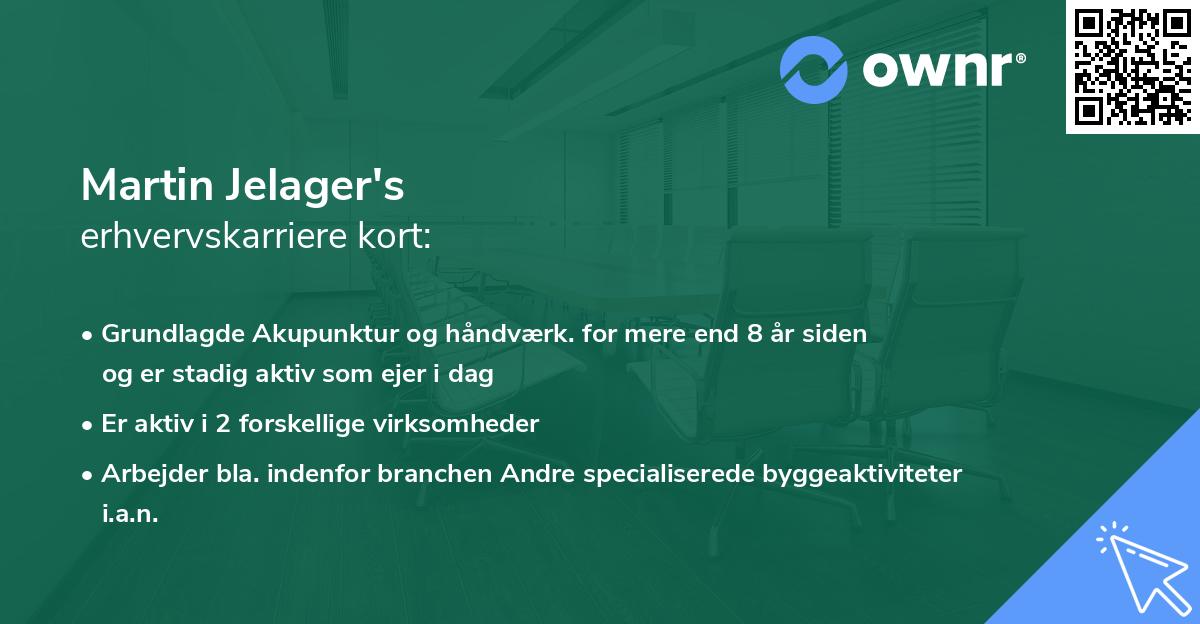 ownr®

Martin Jelager's
erhvervskarriere kort:

• Grundlagde Akupunktur og håndværk. for mere end 8 år siden og er stadig aktiv som ejer i dag

• Er aktiv i 2 forskellige virksomheder

• Arbejder bla. indenfor branchen Andre specialiserede byggeaktiviteter i.a.n.